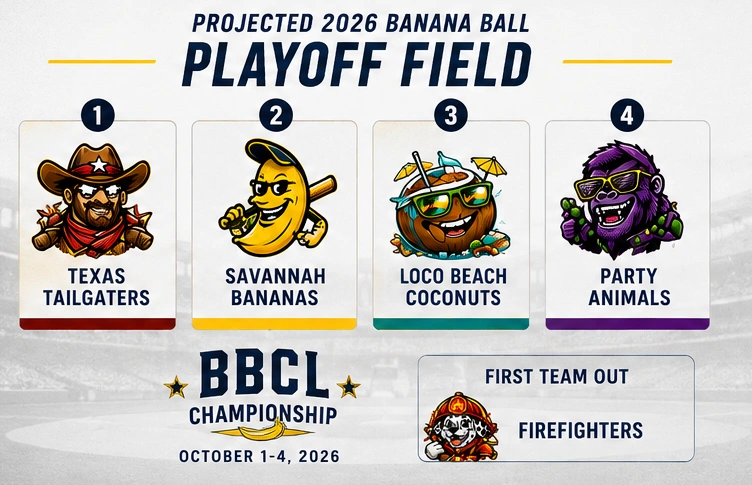 PROJECTED 2026 BANANA BALL
PLAYOFF FIELD

1
TEXAS TAILGATERS

2
SAVANNAH BANANAS

3
LOCO BEACH COCONUTS

4
PARTY ANIMALS

BBCL
CHAMPIONSHIP
OCTOBER 1-4, 2026

FIRST TEAM OUT
FIREFIGHTERS